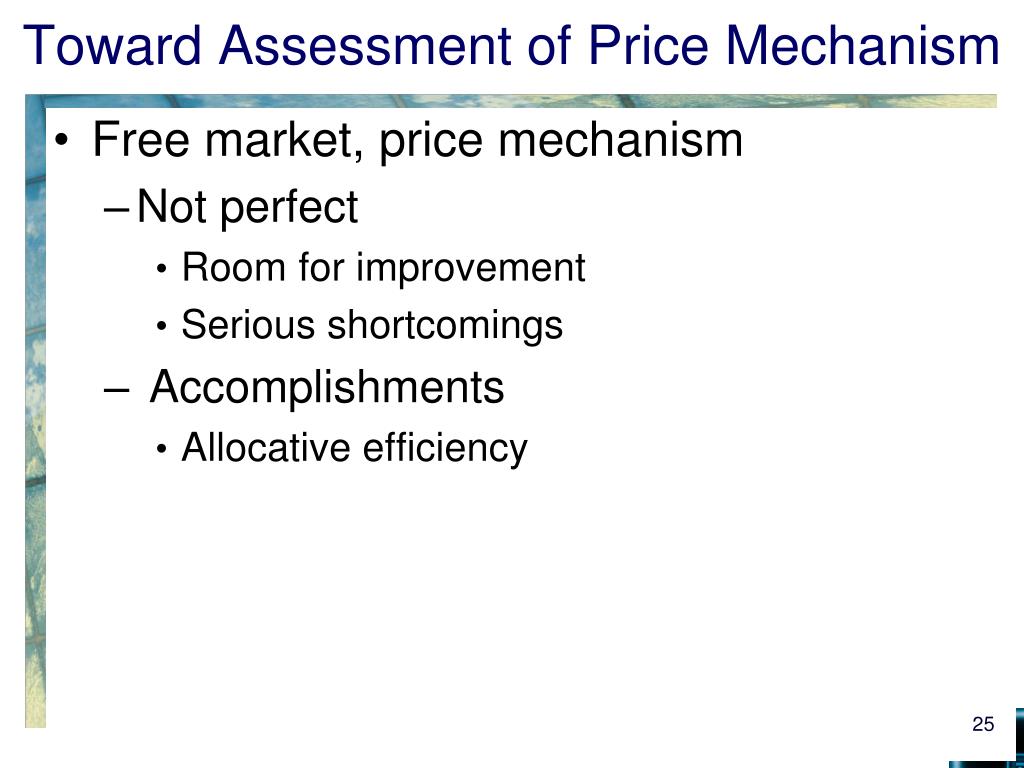 Toward Assessment of Price Mechanism

• Free market, price mechanism
 – Not perfect
  • Room for improvement
  • Serious shortcomings
 – Accomplishments
  • Allocative efficiency

25